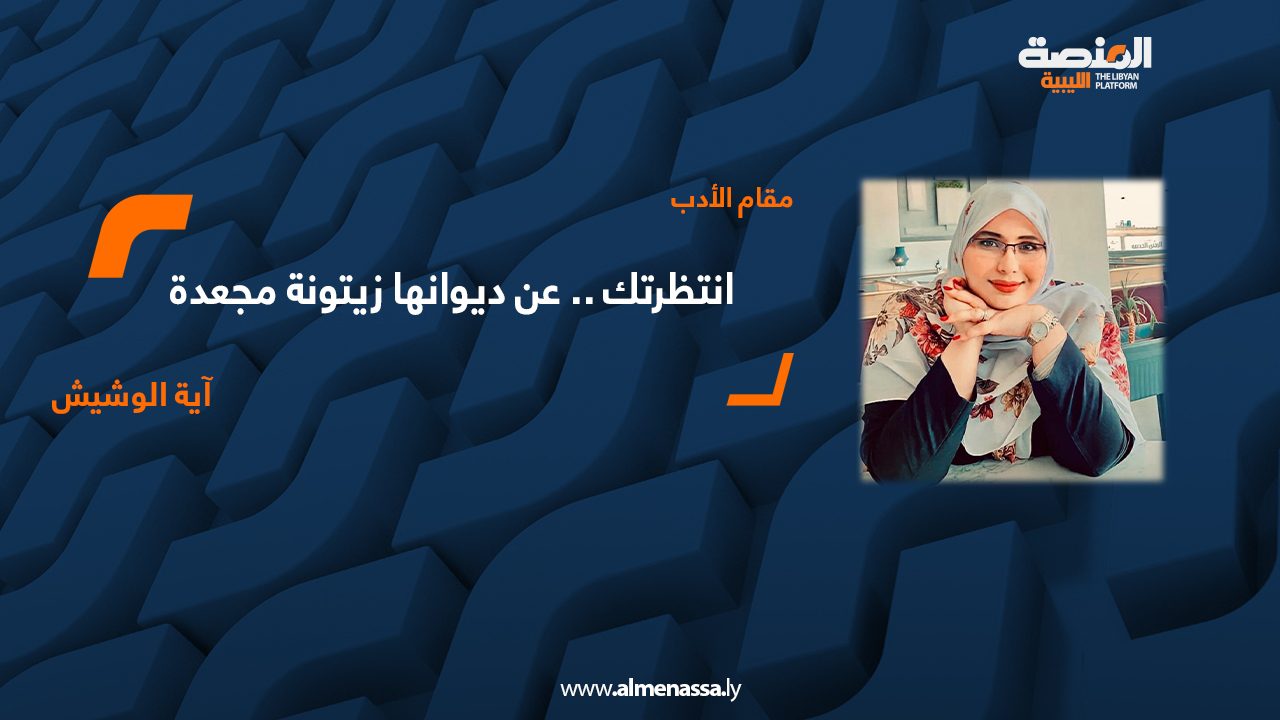 المنصة الليبية
THE LIBYAN PLATFORM

مقام الأدب

انتظرتك .. عن ديوانها زيتونة مجعدة

آية الوشيش

www.almenassa.ly